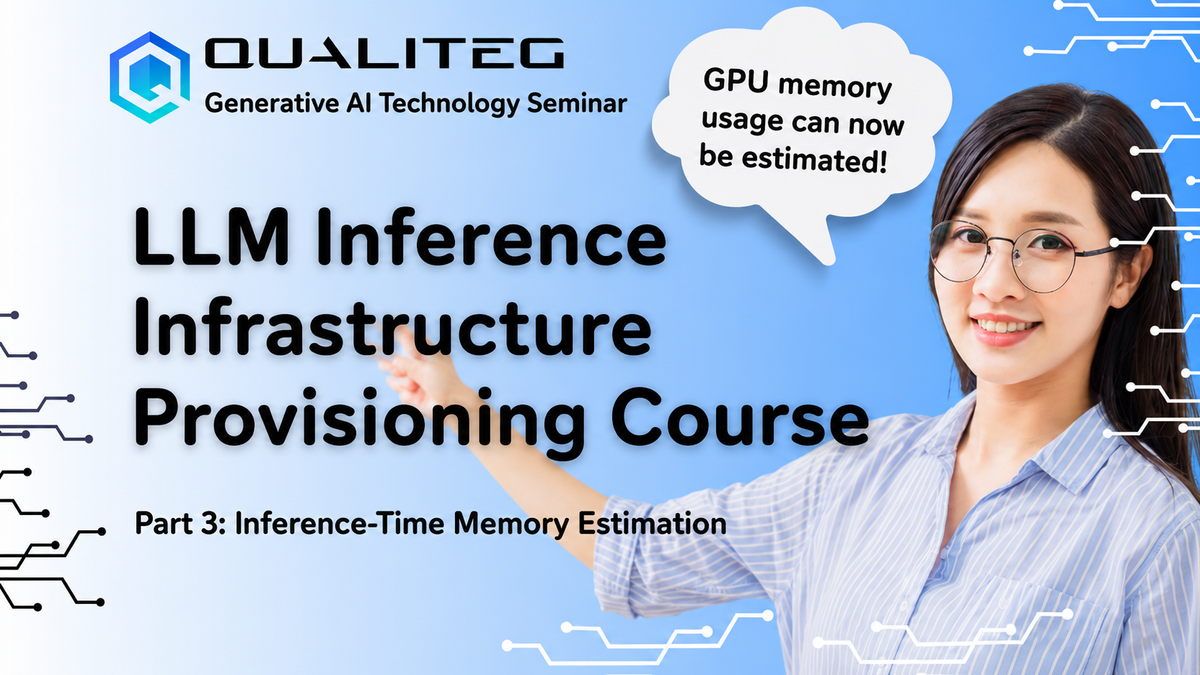 QUALITEG
Generative AI Technology Seminar

GPU memory usage can now be estimated!

LLM Inference Infrastructure Provisioning Course

Part 3: Inference-Time Memory Estimation